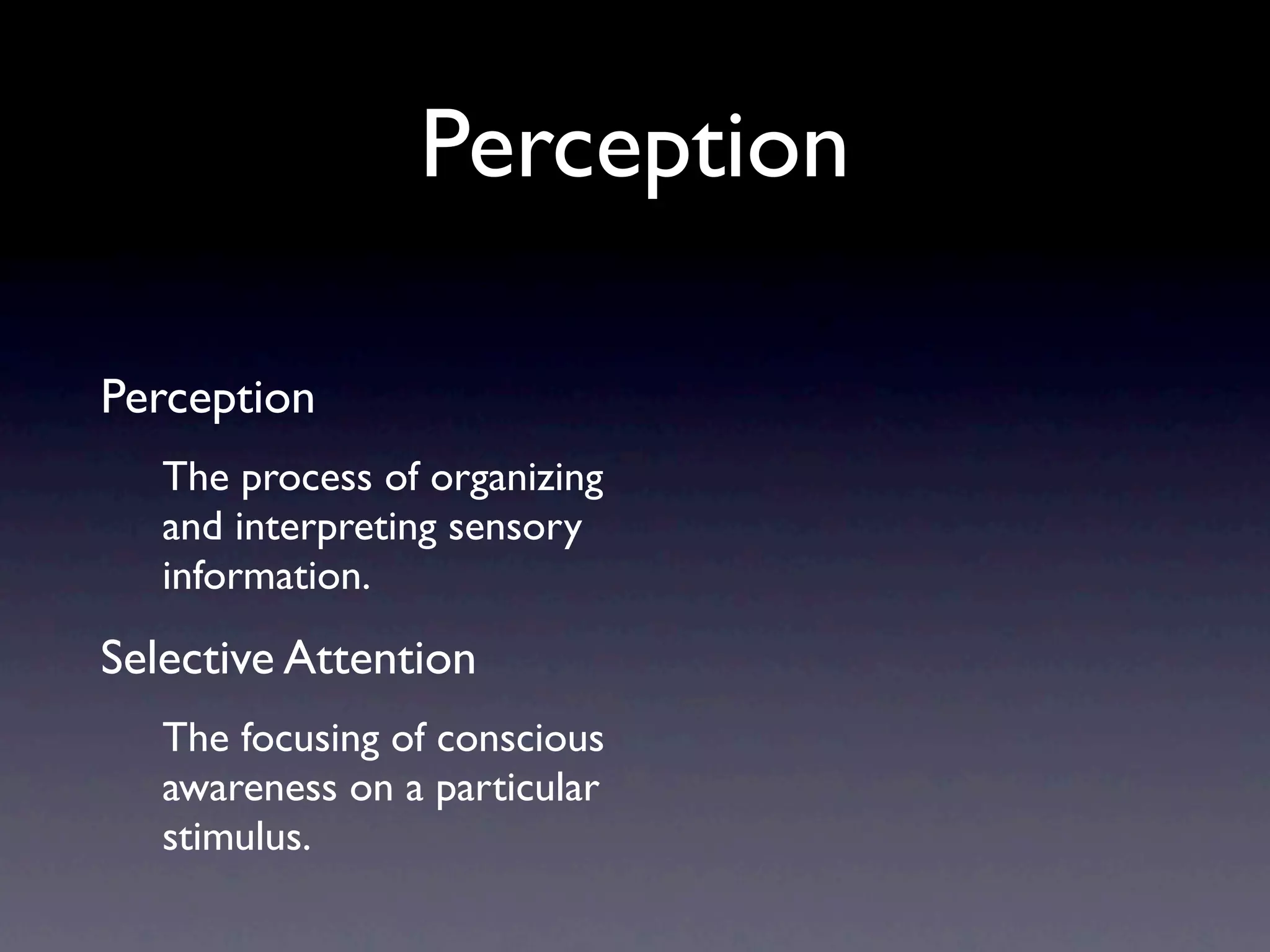 Perception

Perception

The process of organizing and interpreting sensory information.

Selective Attention

The focusing of conscious awareness on a particular stimulus.